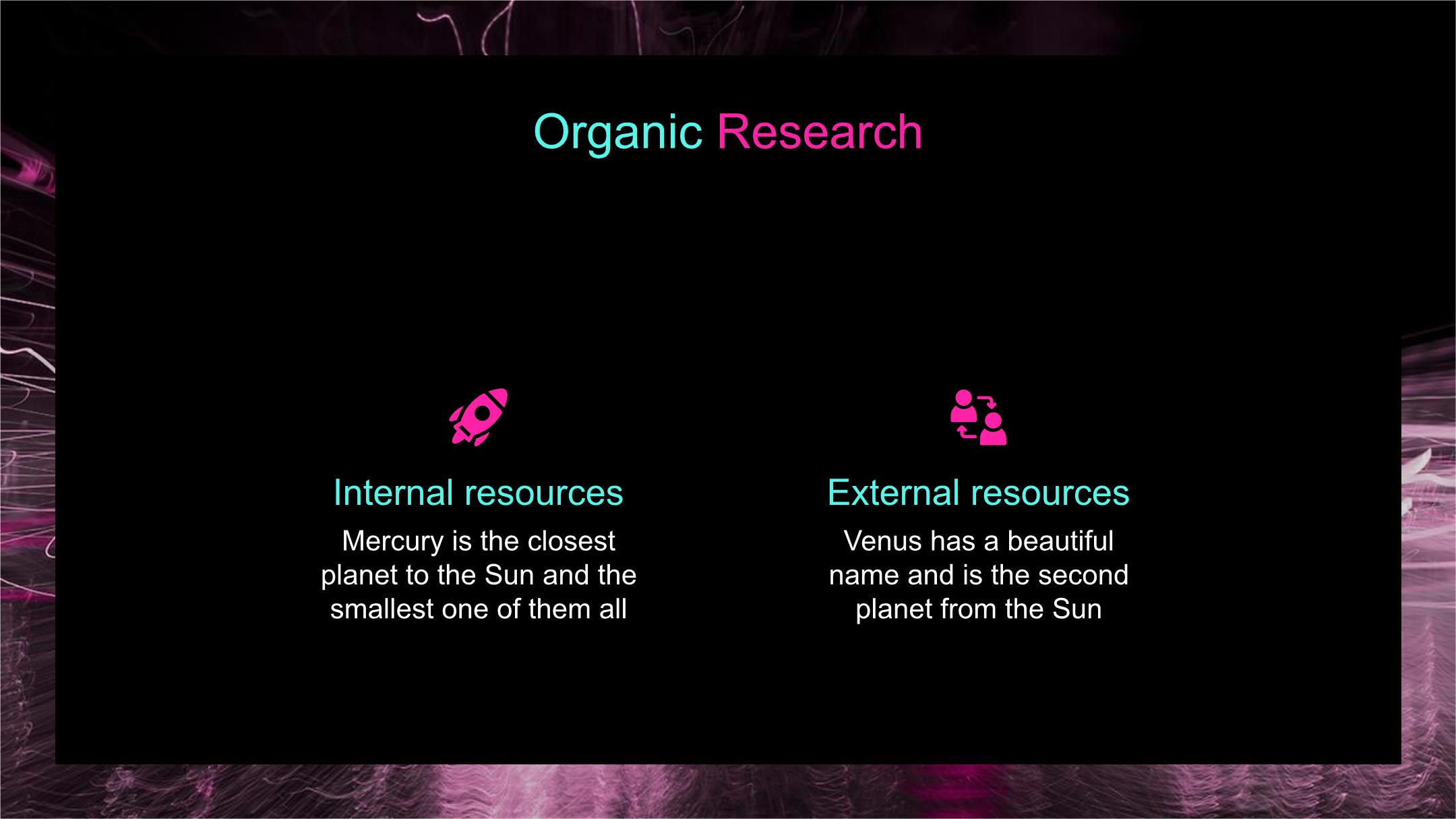 Organic Research

Internal resources

Mercury is the closest planet to the Sun and the smallest one of them all

External resources

Venus has a beautiful name and is the second planet from the Sun